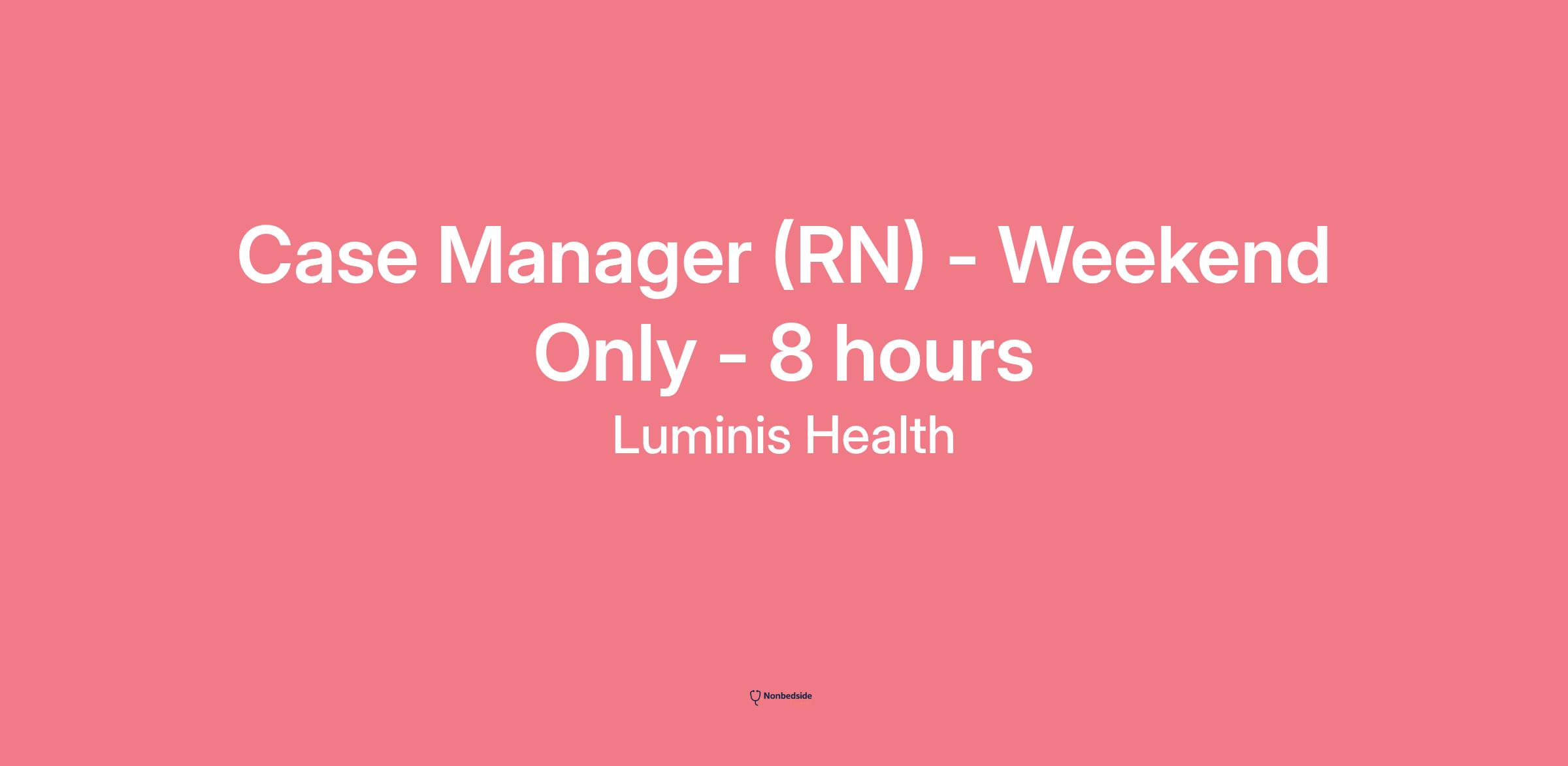 Case Manager (RN) - Weekend Only - 8 hours

Luminis Health

Nonbedside